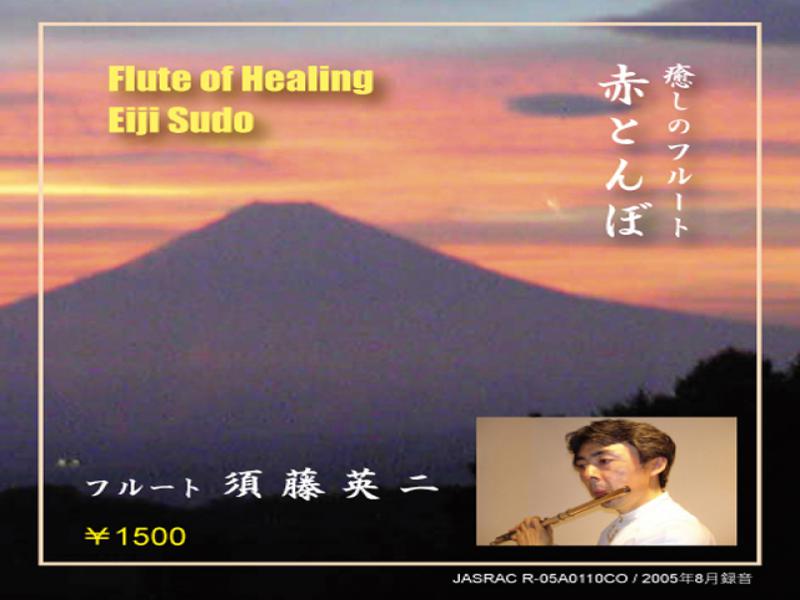 Flute of Healing
Eiji Sudo

癒しのフルート
赤とんぼ

フルート 須藤英二

¥1500

JASRAC R-05A0110CO / 2005年8月録音